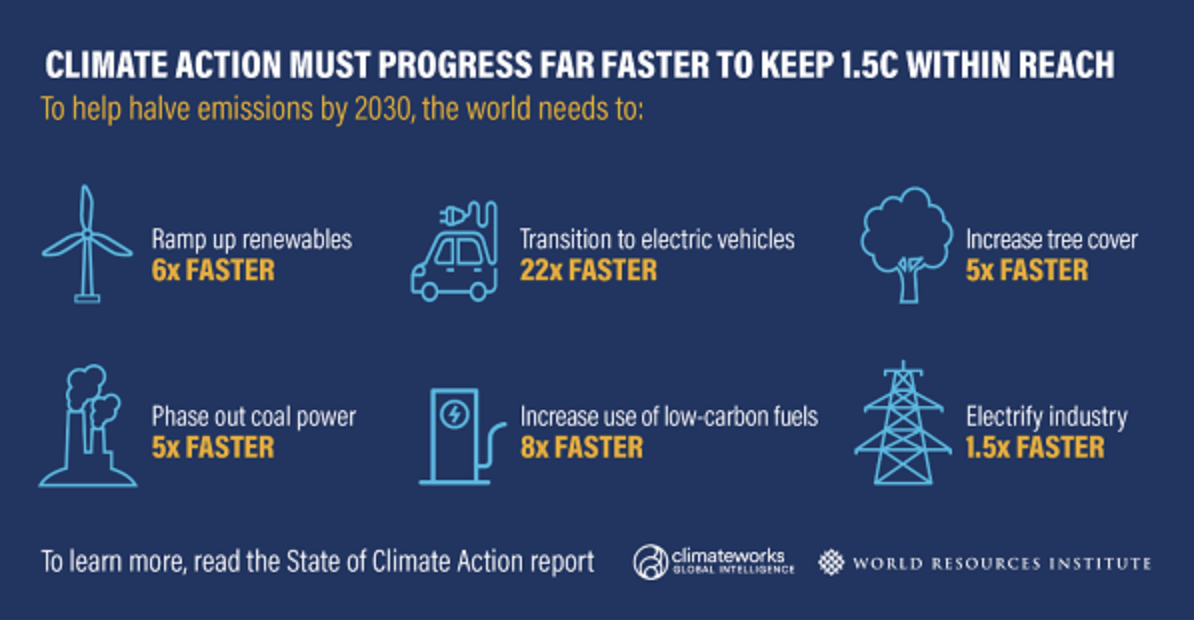 CLIMATE ACTION MUST PROGRESS FAR FASTER TO KEEP 1.5C WITHIN REACH

To help halve emissions by 2030, the world needs to:

Ramp up renewables
6x FASTER

Transition to electric vehicles
22x FASTER

Increase tree cover
5x FASTER

Phase out coal power
5x FASTER

Increase use of low-carbon fuels
8x FASTER

Electrify industry
1.5x FASTER

To learn more, read the State of Climate Action report

climateworks
GLOBAL INTELLIGENCE

WORLD RESOURCES INSTITUTE